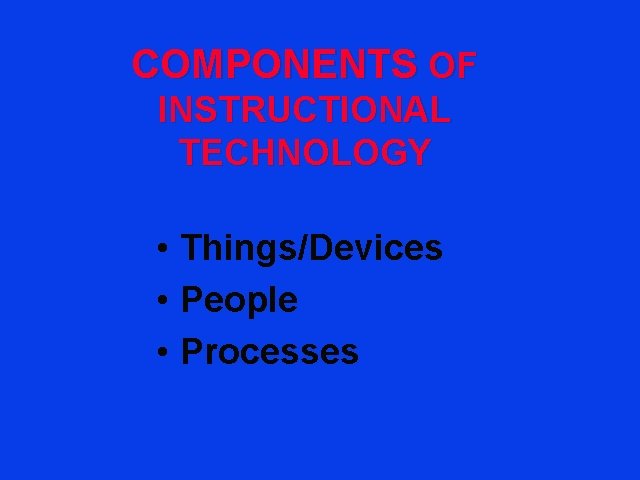 COMPONENTS OF INSTRUCTIONAL TECHNOLOGY

• Things/Devices
• People
• Processes